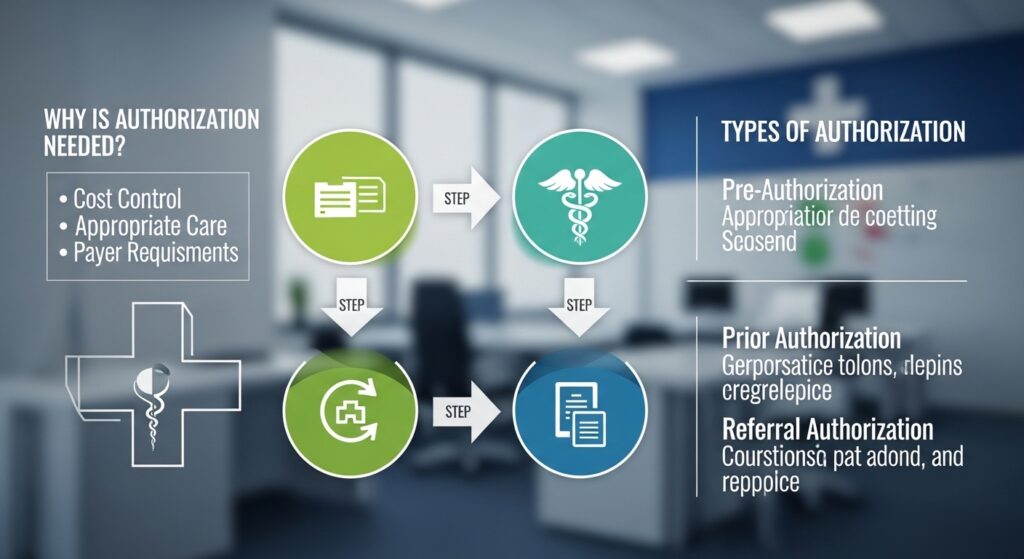 WHY IS AUTHORIZATION NEEDED?

• Cost Control
• Appropriate Care
• Payer Requisments

STEP

STEP

STEP

STEP

TYPES OF AUTHORIZATION

Pre-Authorization
Appropriatior de coetting Scosend

Prior Authorization
Gerporsatice tolons, rlepins cregrelepice

Referral Authorization
Courstionsa pat adond, and reppoice